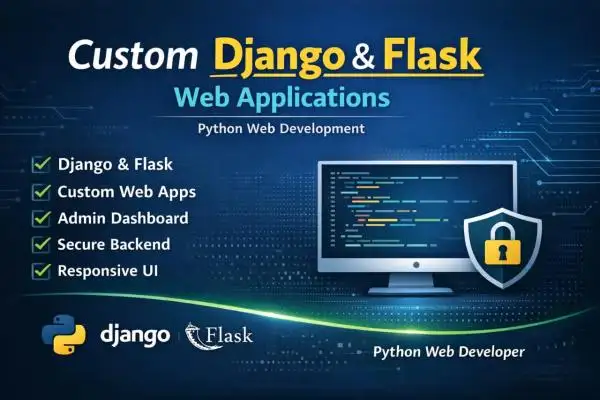 Custom Django & Flask

Web Applications

Python Web Development

☑ Django & Flask
☑ Custom Web Apps
☑ Admin Dashboard
☑ Secure Backend
☑ Responsive UI

django Flask

Python Web Developer